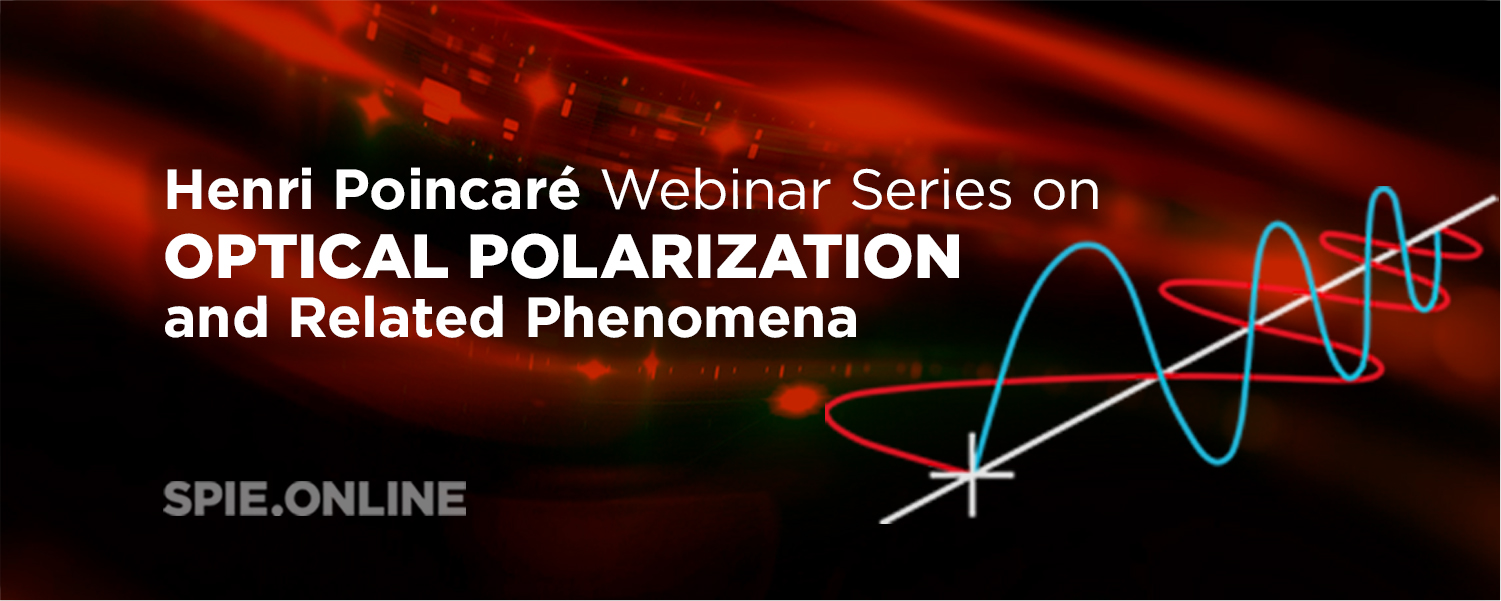 Henri Poincaré Webinar Series on
OPTICAL POLARIZATION
and Related Phenomena

SPIE.ONLINE